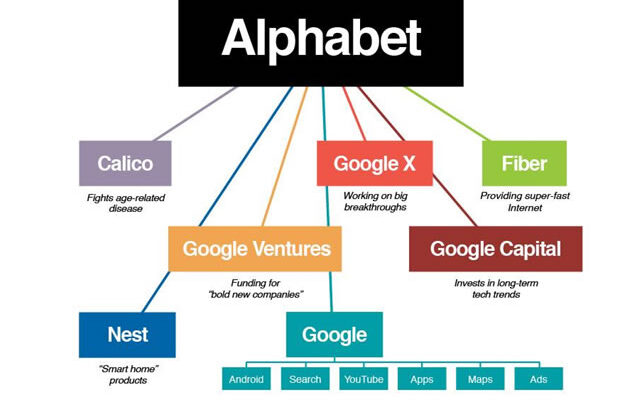 Alphabet

Calico
Fights age-related disease

Google X
Working on big breakthroughs

Fiber
Providing super-fast Internet

Google Ventures
Funding for "bold new companies"

Google Capital
Invests in long-term tech trends

Nest
"Smart home" products

Google
Android
Search
YouTube
Apps
Maps
Ads